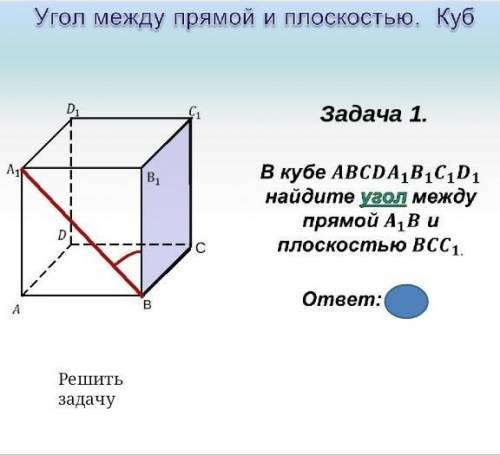 Угол между прямой и плоскостью. Куб

$D_1$ $C_1$ $A_1$ $B_1$ $D$ C $A$ B

Задача 1.

В кубе $ABCDA_1B_1C_1D_1$ найдите угол между прямой $A_1B$ и плоскостью $BCC_1$.

Ответ:

Решить задачу